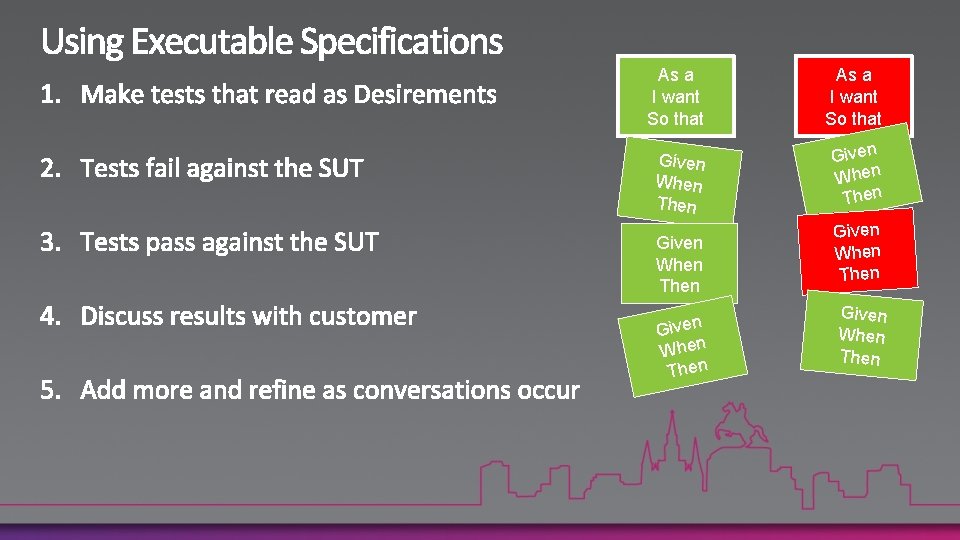 Using Executable Specifications

1. Make tests that read as Desirements

2. Tests fail against the SUT

3. Tests pass against the SUT

4. Discuss results with customer

5. Add more and refine as conversations occur

As a
I want
So that

Given
When
Then

Given
When
Then

Given
When
Then

As a
I want
So that

Given
When
Then

Given
When
Then

Given
When
Then